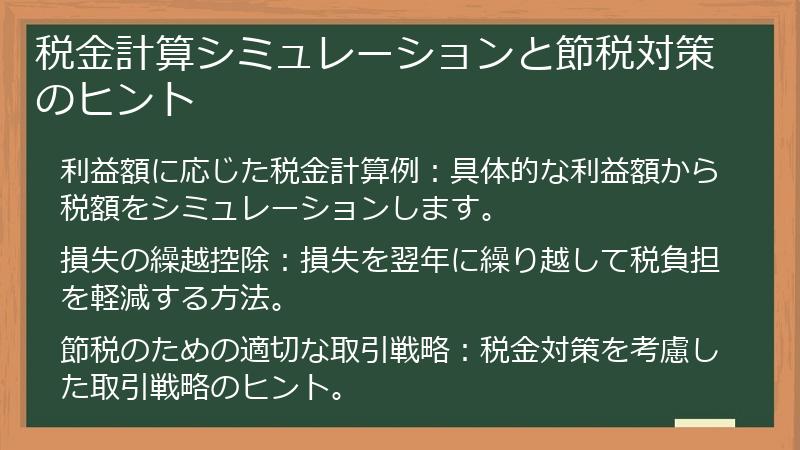 税金計算シミュレーションと節税対策のヒント

利益額に応じた税金計算例：具体的な利益額から税額をシミュレーションします。

損失の繰越控除：損失を翌年に繰り越して税負担を軽減する方法。

節税のための適切な取引戦略：税金対策を考慮した取引戦略のヒント。